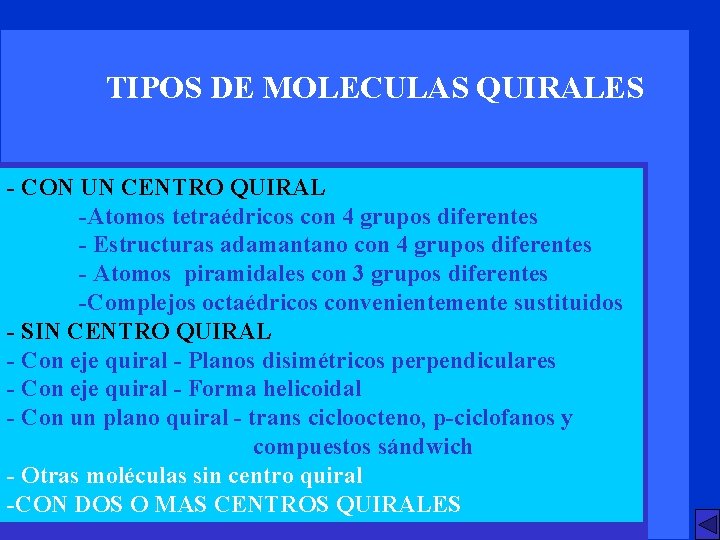 TIPOS DE MOLECULAS QUIRALES

- CON UN CENTRO QUIRAL
-Atomos tetraédricos con 4 grupos diferentes
- Estructuras adamantano con 4 grupos diferentes
- Atomos piramidales con 3 grupos diferentes
-Complejos octaédricos convenientemente sustituidos
- SIN CENTRO QUIRAL
- Con eje quiral - Planos disimétricos perpendiculares
- Con eje quiral - Forma helicoidal
- Con un plano quiral - trans cicloocteno, p-ciclofanos y compuestos sándwich
- Otras moléculas sin centro quiral
-CON DOS O MAS CENTROS QUIRALES